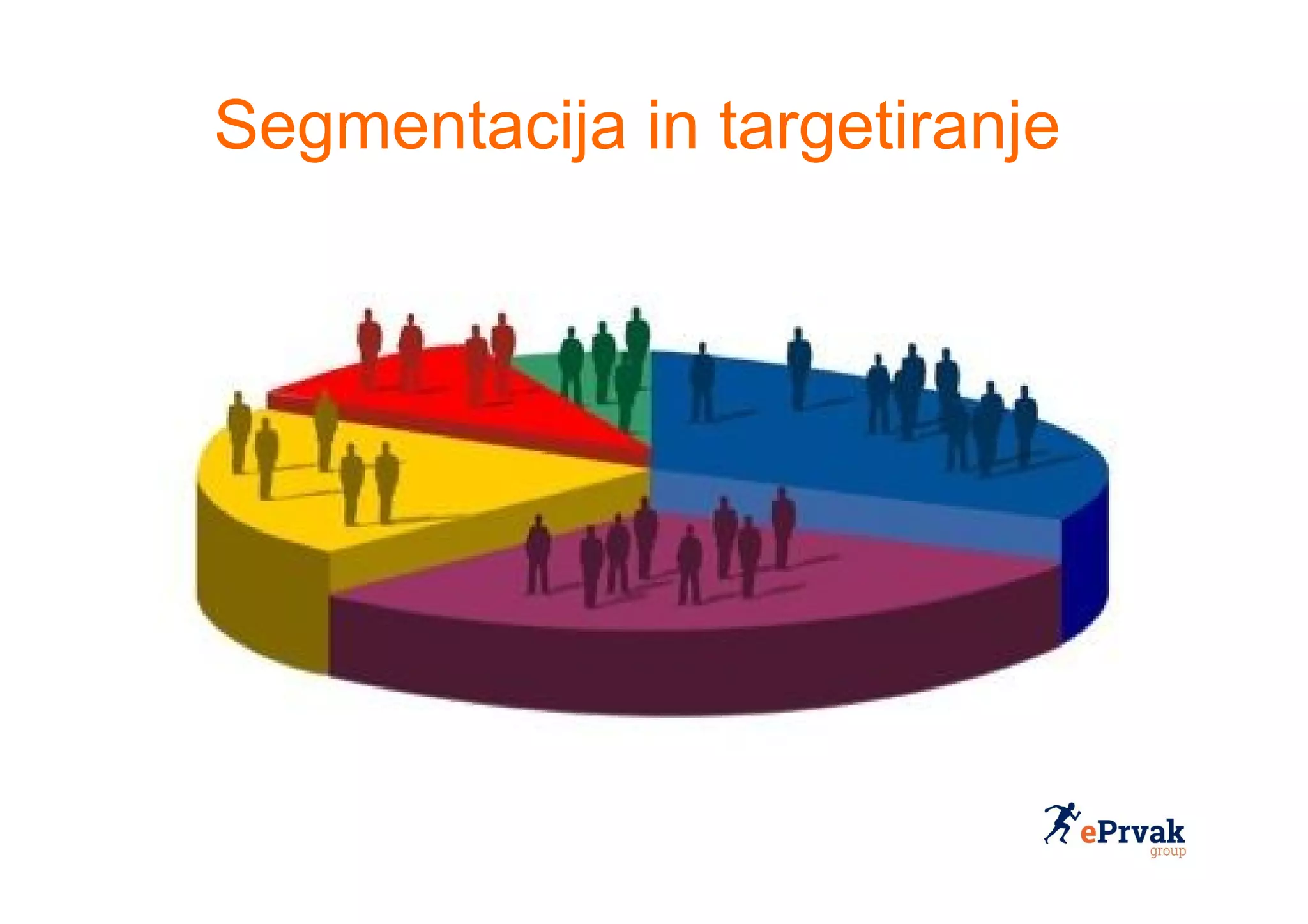 Segmentacija in targetiranje

ePrvak
group